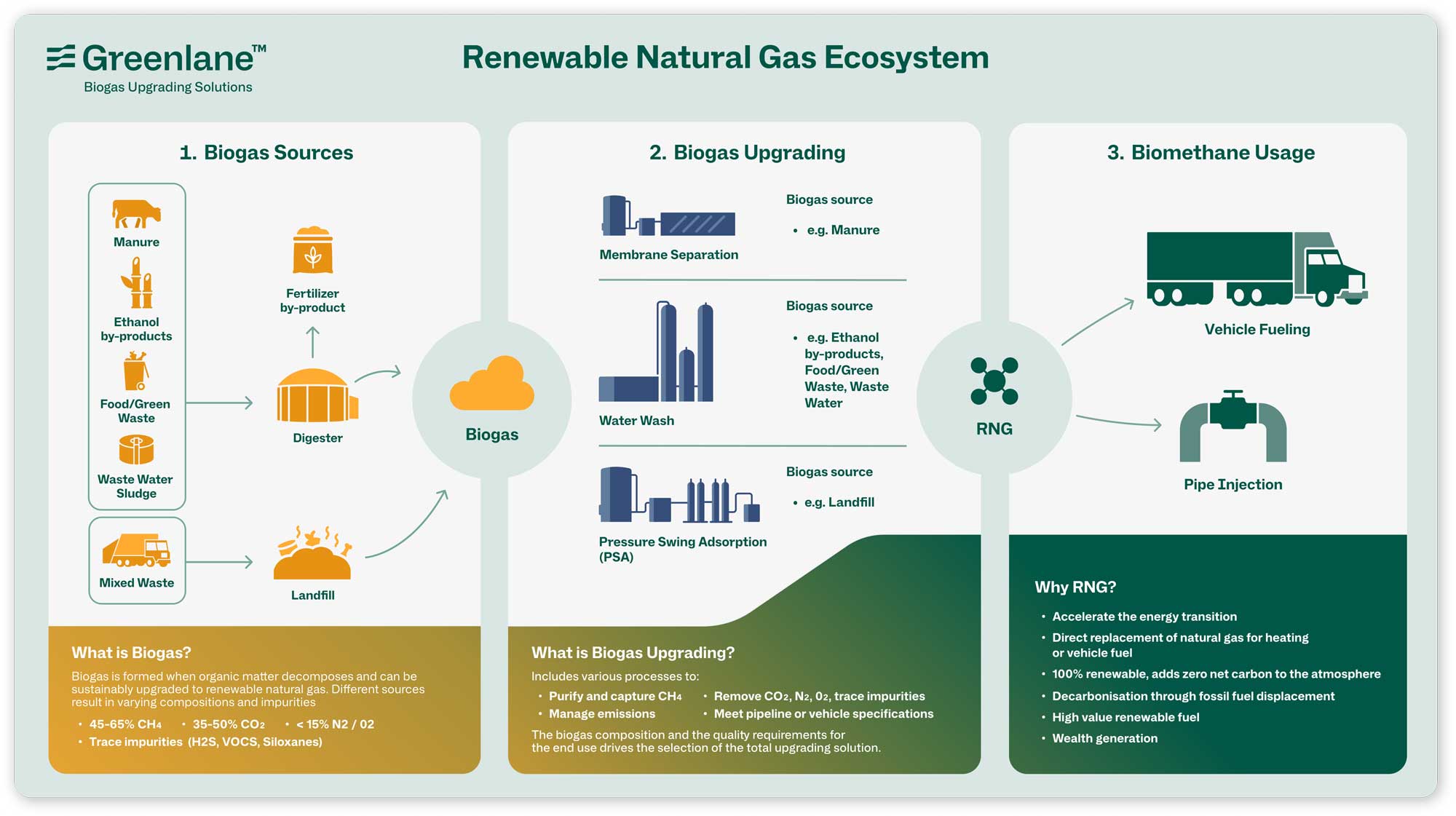 Greenlane™
Biogas Upgrading Solutions

Renewable Natural Gas Ecosystem

1. Biogas Sources

Manure

Ethanol by-products

Food/Green Waste

Waste Water Sludge

Mixed Waste

Fertilizer by-product

Digester

Landfill

Biogas

What is Biogas?

Biogas is formed when organic matter decomposes and can be sustainably upgraded to renewable natural gas. Different sources result in varying compositions and impurities

• 45-65% $CH_4$ • 35-50% $CO_2$ • < 15% N2 / 02
• Trace impurities (H2S, VOCS, Siloxanes)

2. Biogas Upgrading

Membrane Separation

Biogas source
• e.g. Manure

Water Wash

Biogas source
• e.g. Ethanol by-products, Food/Green Waste, Waste Water

Pressure Swing Adsorption (PSA)

Biogas source
• e.g. Landfill

What is Biogas Upgrading?

Includes various processes to:
• Purify and capture $CH_4$
• Manage emissions
• Remove $CO_2$, $N_2$, $0_2$, trace impurities
• Meet pipeline or vehicle specifications

The biogas composition and the quality requirements for the end use drives the selection of the total upgrading solution.

RNG

3. Biomethane Usage

Vehicle Fueling

Pipe Injection

Why RNG?

• Accelerate the energy transition
• Direct replacement of natural gas for heating or vehicle fuel
• 100% renewable, adds zero net carbon to the atmosphere
• Decarbonisation through fossil fuel displacement
• High value renewable fuel
• Wealth generation